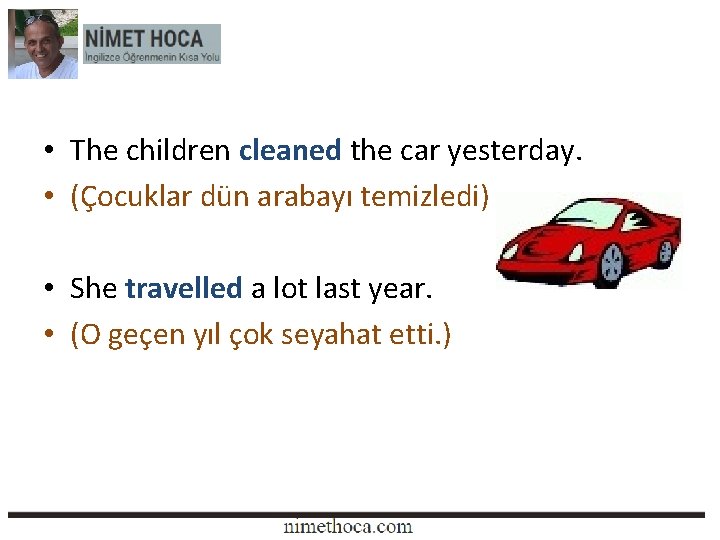 NİMET HOCA
İngilizce Öğrenmenin Kısa Yolu

• The children cleaned the car yesterday.
• (Çocuklar dün arabayı temizledi)

• She travelled a lot last year.
• (O geçen yıl çok seyahat etti.)

nimethoca.com